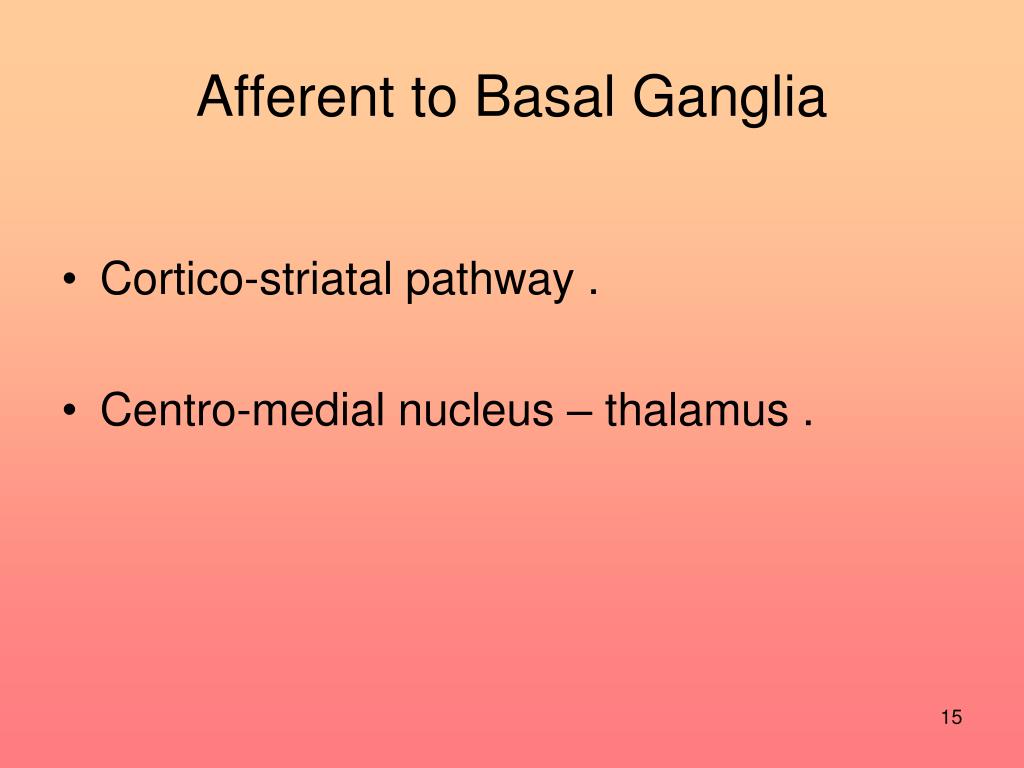 Afferent to Basal Ganglia

• Cortico-striatal pathway .

• Centro-medial nucleus – thalamus .

15